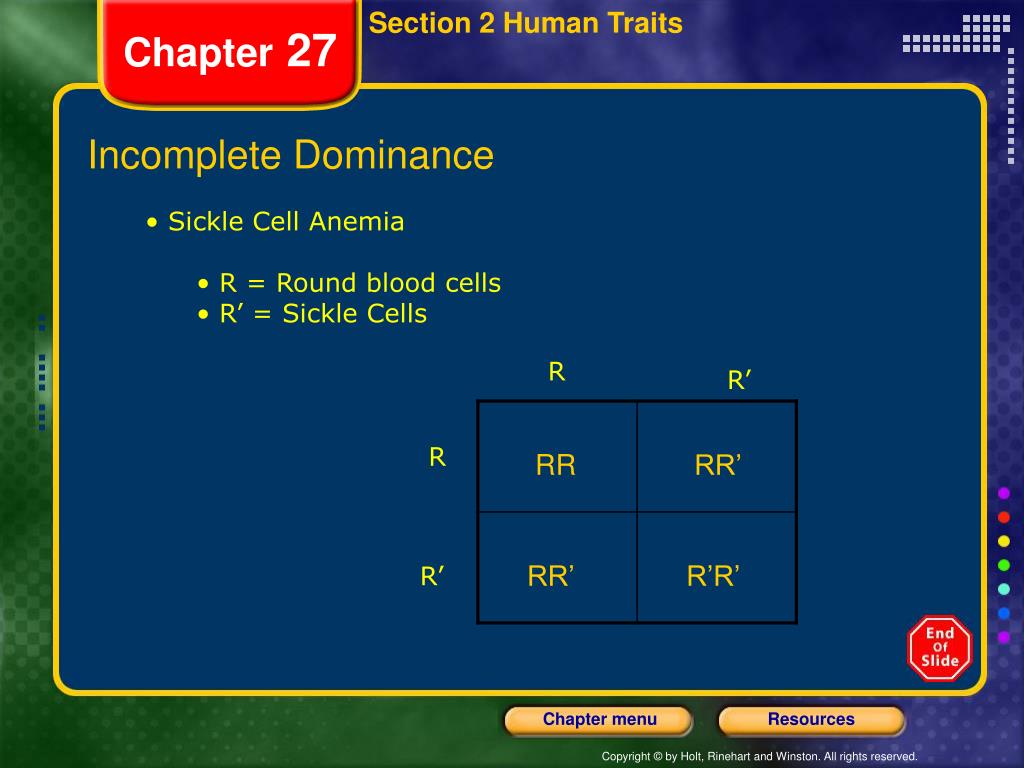 Chapter 27

Section 2 Human Traits

Incomplete Dominance

• Sickle Cell Anemia

• R = Round blood cells
• R′ = Sickle Cells

| | R | R′ |
|---|---|---|
| R | RR | RR’ |
| R′ | RR’ | R’R’ |

End Of Slide

Chapter menu

Resources

Copyright © by Holt, Rinehart and Winston. All rights reserved.